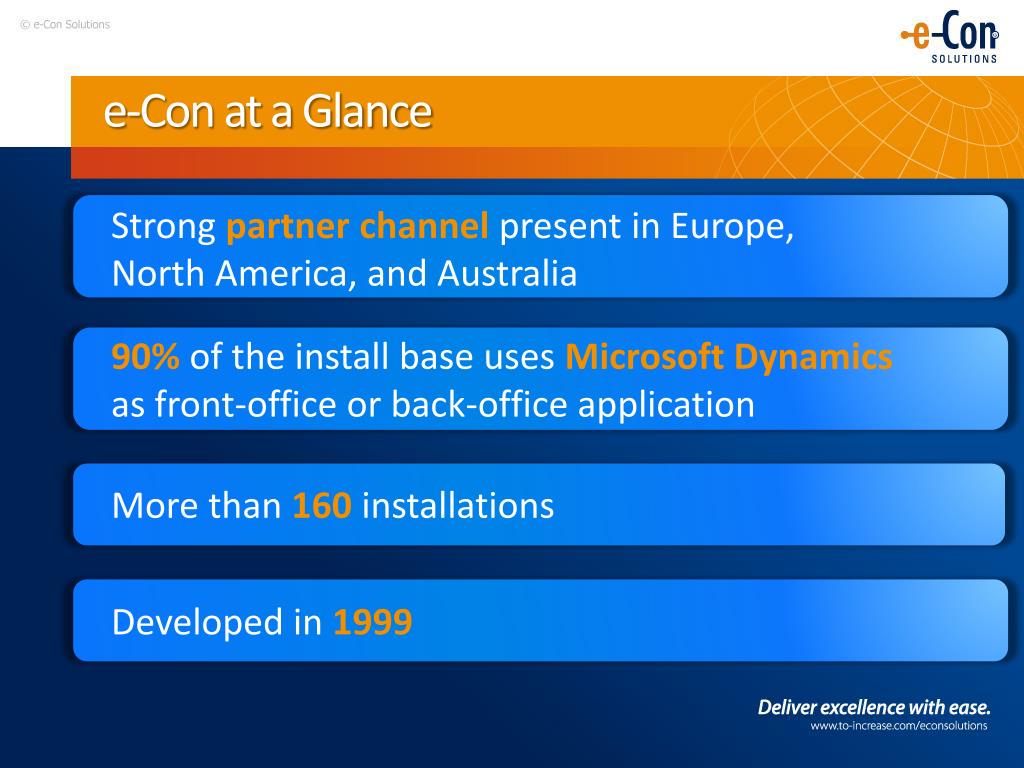 © e-Con Solutions

e-Con®
SOLUTIONS

e-Con at a Glance

Strong partner channel present in Europe, North America, and Australia

90% of the install base uses Microsoft Dynamics as front-office or back-office application

More than 160 installations

Developed in 1999

Deliver excellence with ease.
www.to-increase.com/econsolutions